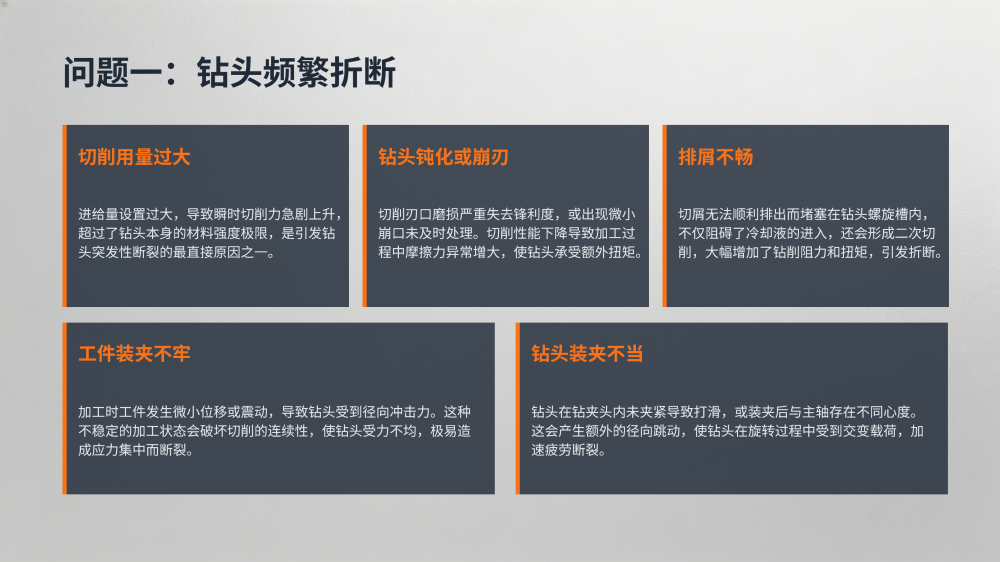 问题一：钻头频繁折断

切削用量过大

进给量设置过大，导致瞬时切削力急剧上升，超过了钻头本身的材料强度极限，是引发钻头突发性断裂的最直接原因之一。

钻头钝化或崩刃

切削刃口磨损严重失去锋利度，或出现微小崩口未及时处理。切削性能下降导致加工过程中摩擦力异常增大，使钻头承受额外扭矩。

排屑不畅

切屑无法顺利排出而堵塞在钻头螺旋槽内，不仅阻碍了冷却液的进入，还会形成二次切削，大幅增加了钻削阻力和扭矩，引发折断。

工件装夹不牢

加工时工件发生微小位移或震动，导致钻头受到径向冲击力。这种不稳定的加工状态会破坏切削的连续性，使钻头受力不均，极易造成应力集中而断裂。

钻头装夹不当

钻头在钻夹头内未夹紧导致打滑，或装夹后与主轴存在不同心度。这会产生额外的径向跳动，使钻头在旋转过程中受到交变载荷，加速疲劳断裂。